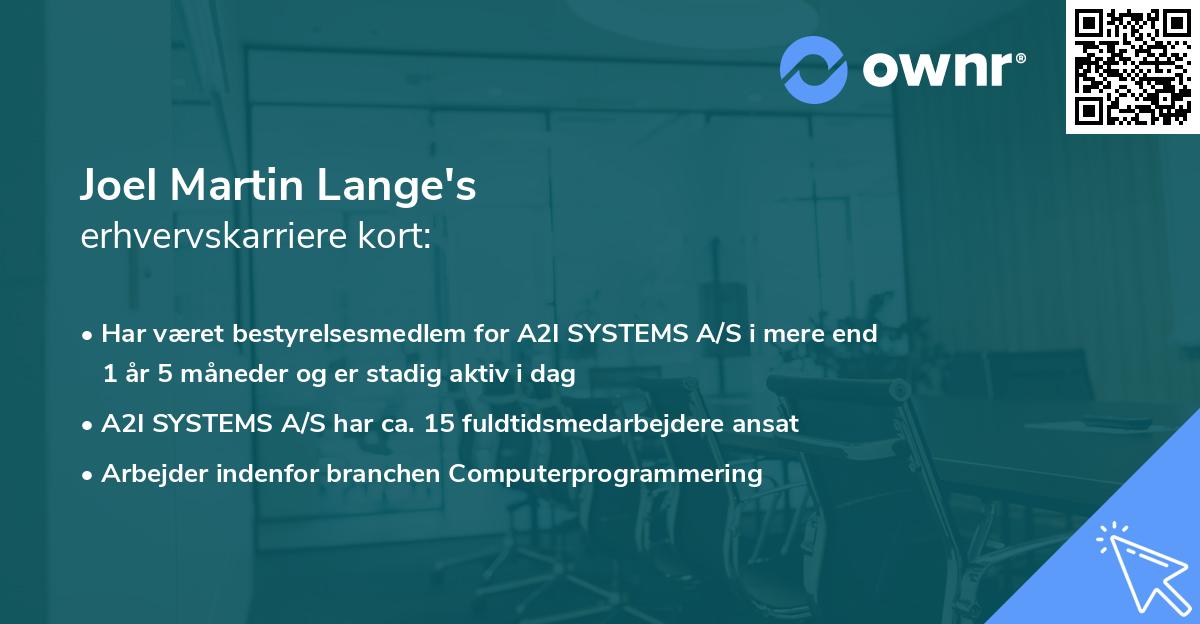 ownr®

Joel Martin Lange's
erhvervskarriere kort:

• Har været bestyrelsesmedlem for A2I SYSTEMS A/S i mere end 1 år 5 måneder og er stadig aktiv i dag
• A2I SYSTEMS A/S har ca. 15 fuldtidsmedarbejdere ansat
• Arbejder indenfor branchen Computerprogrammering